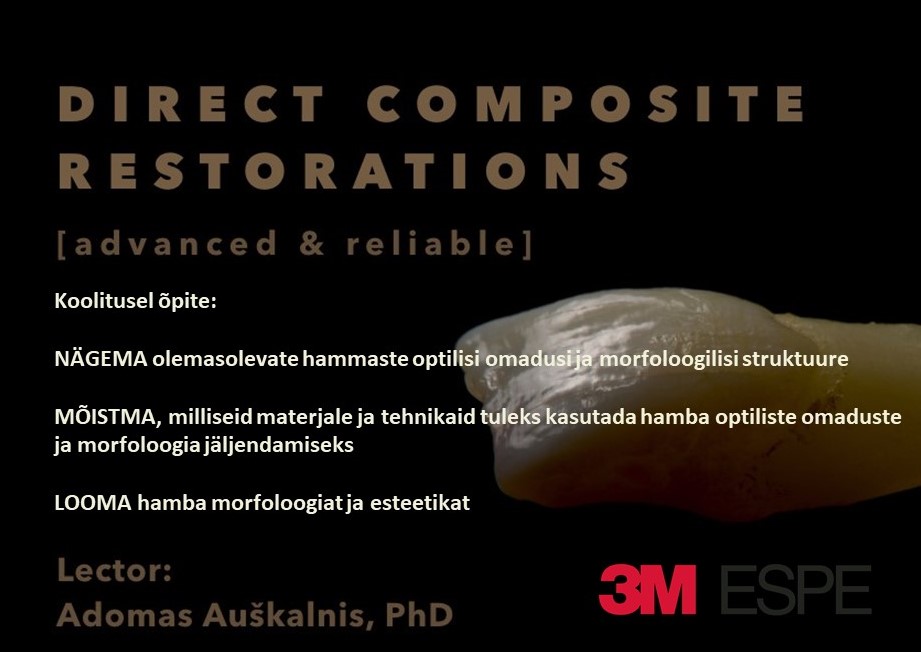 DIRECT COMPOSITE RESTORATIONS

[advanced & reliable]

Koolitusel õpite:

NÄGEMA olemasolevate hammaste optilisi omadusi ja morfoloogilisi struktuure

MÕISTMA, milliseid materjale ja tehnikaid tuleks kasutada hamba optiliste omaduste ja morfoloogia jäljendamiseks

LOOMA hamba morfoloogiat ja esteetikat

Lector:
Adomas Auškalnis, PhD

3M ESPE